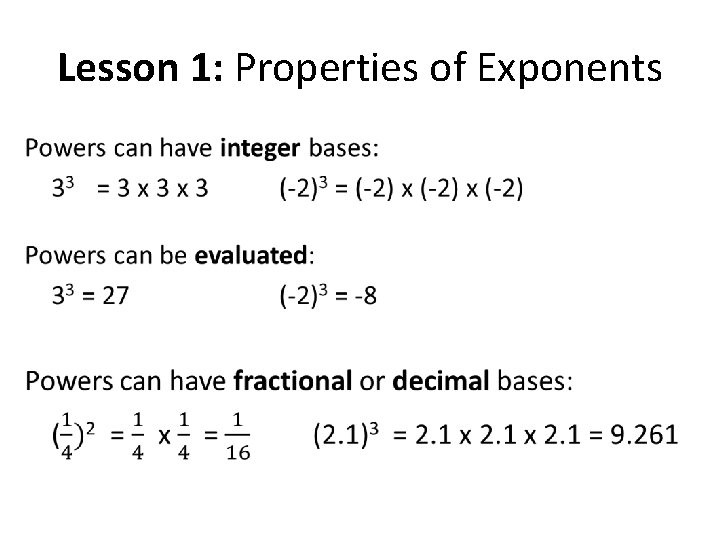 Lesson 1: Properties of Exponents

Powers can have integer bases:

$3^3 = 3 \times 3 \times 3$   $(-2)^3 = (-2) \times (-2) \times (-2)$

Powers can be evaluated:

$3^3 = 27$   $(-2)^3 = -8$

Powers can have fractional or decimal bases:

$(\frac{1}{4})^2 = \frac{1}{4} \times \frac{1}{4} = \frac{1}{16}$   $(2.1)^3 = 2.1 \times 2.1 \times 2.1 = 9.261$